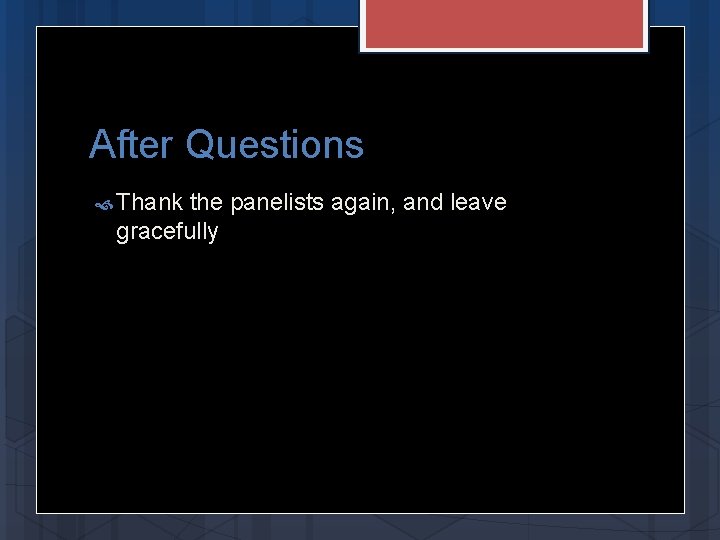 After Questions

Thank the panelists again, and leave gracefully